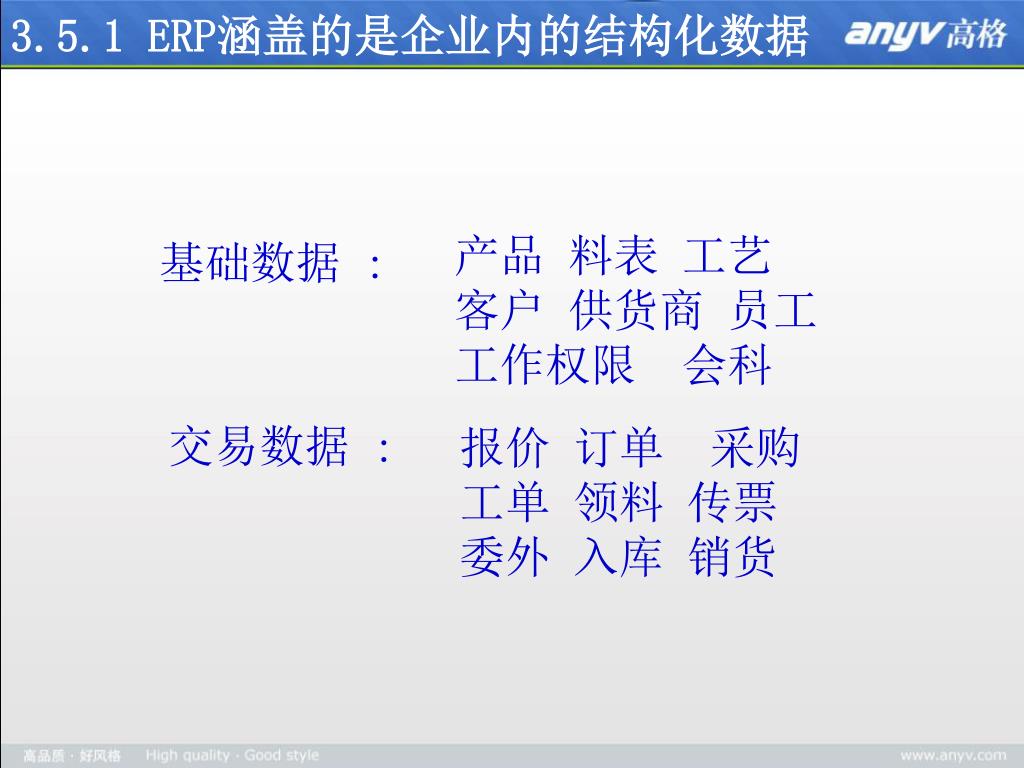 3.5.1 ERP涵盖的是企业内的结构化数据

anyv高格

基础数据 :

产品 料表 工艺
客户 供货商 员工
工作权限 会科

交易数据 :

报价 订单 采购
工单 领料 传票
委外 入库 销货

高品质 · 好风格 High quality · Good style www.anyv.com